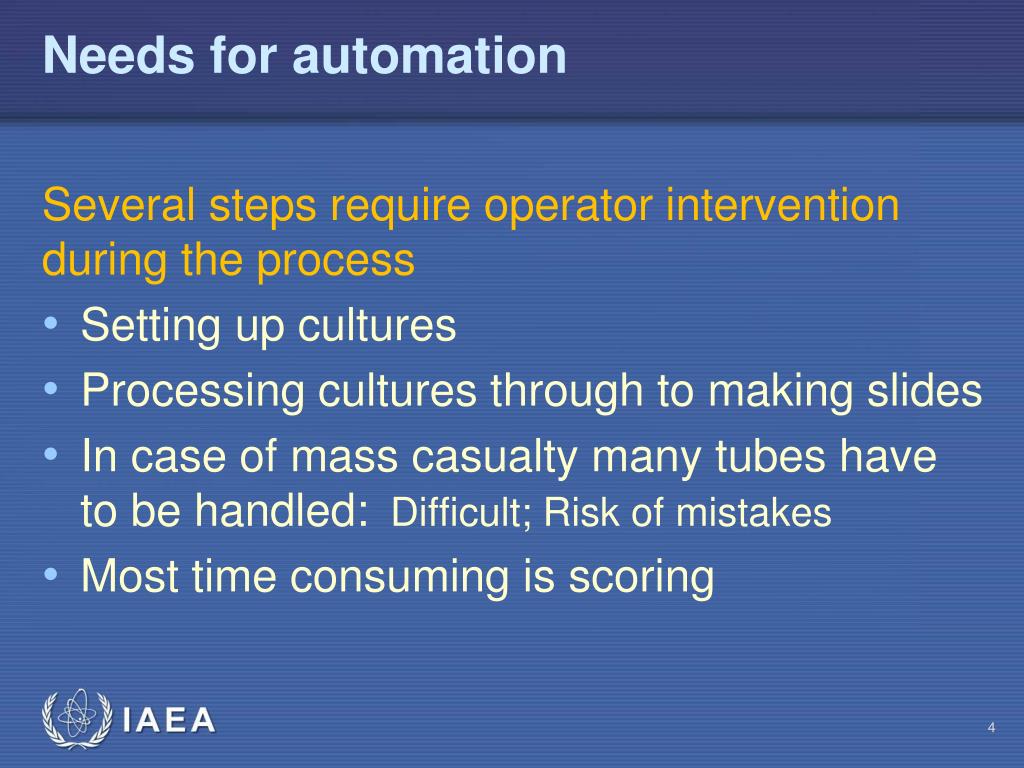 Needs for automation

Several steps require operator intervention during the process

• Setting up cultures
• Processing cultures through to making slides
• In case of mass casualty many tubes have to be handled: Difficult; Risk of mistakes
• Most time consuming is scoring

IAEA

4